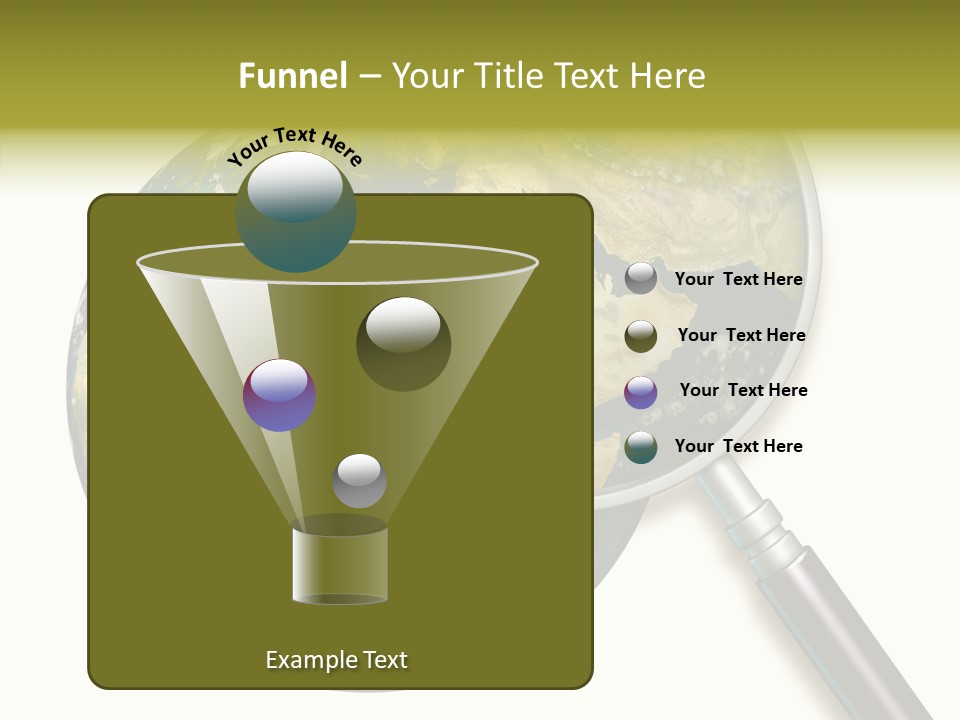 Funnel – Your Title Text Here

Your Text Here

Your Text Here

Your Text Here

Your Text Here

Your Text Here

Example Text